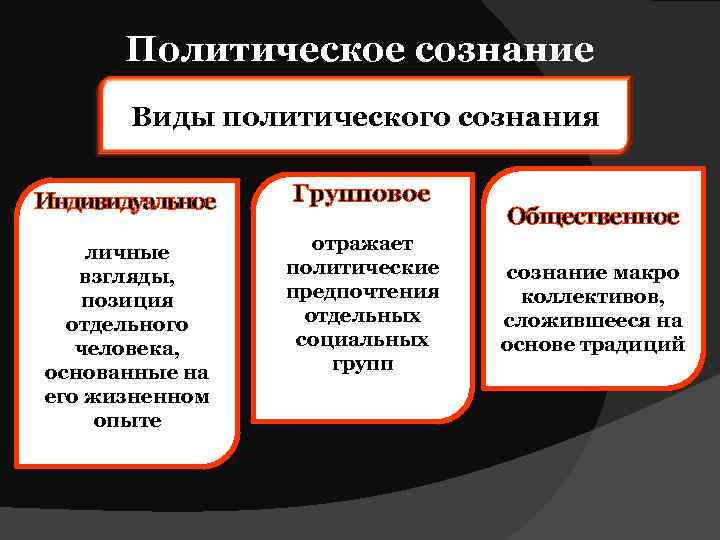 Политическое сознание

Виды политического сознания

Индивидуальное

личные взгляды, позиция отдельного человека, основанные на его жизненном опыте

Групповое

отражает политические предпочтения отдельных социальных групп

Общественное

сознание макро коллективов, сложившееся на основе традиций